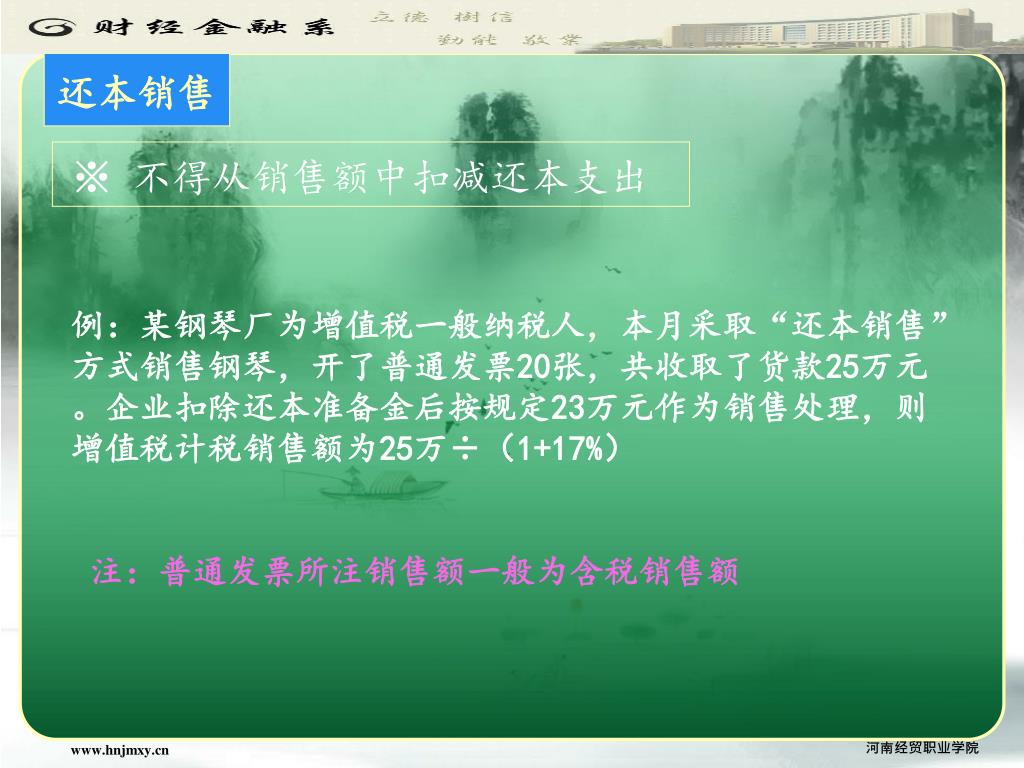 财经金融系 立德 树信 勤能 敬业

还本销售

※ 不得从销售额中扣减还本支出

例：某钢琴厂为增值税一般纳税人，本月采取“还本销售”方式销售钢琴，开了普通发票20张，共收取了货款25万元。企业扣除还本准备金后按规定23万元作为销售处理，则增值税计税销售额为25万÷（1+17%）

注：普通发票所注销售额一般为含税销售额

www.hnjmxy.cn

河南经贸职业学院